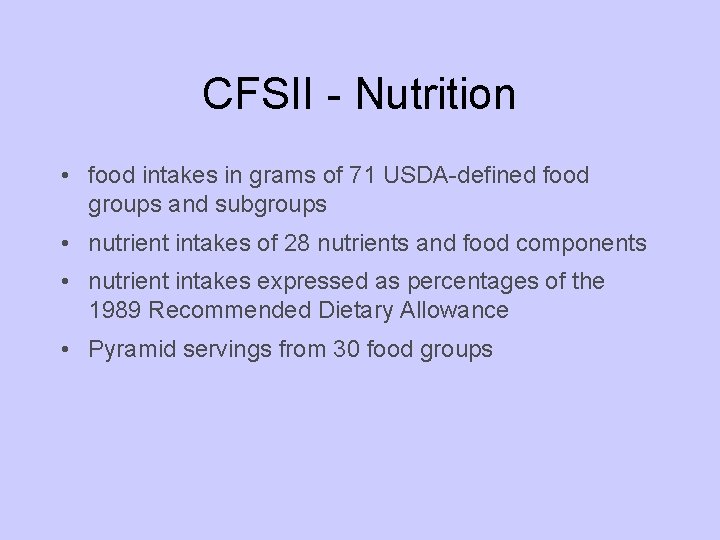 CFSII - Nutrition

• food intakes in grams of 71 USDA-defined food groups and subgroups
• nutrient intakes of 28 nutrients and food components
• nutrient intakes expressed as percentages of the 1989 Recommended Dietary Allowance
• Pyramid servings from 30 food groups